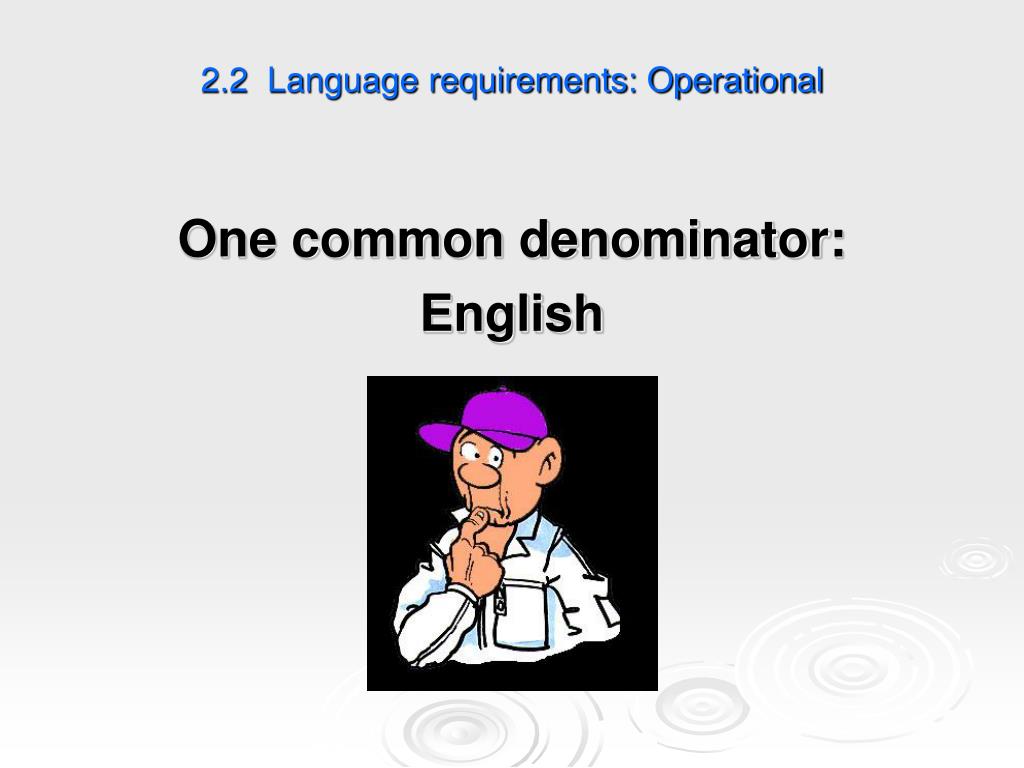 2.2 Language requirements: Operational

One common denominator:
English